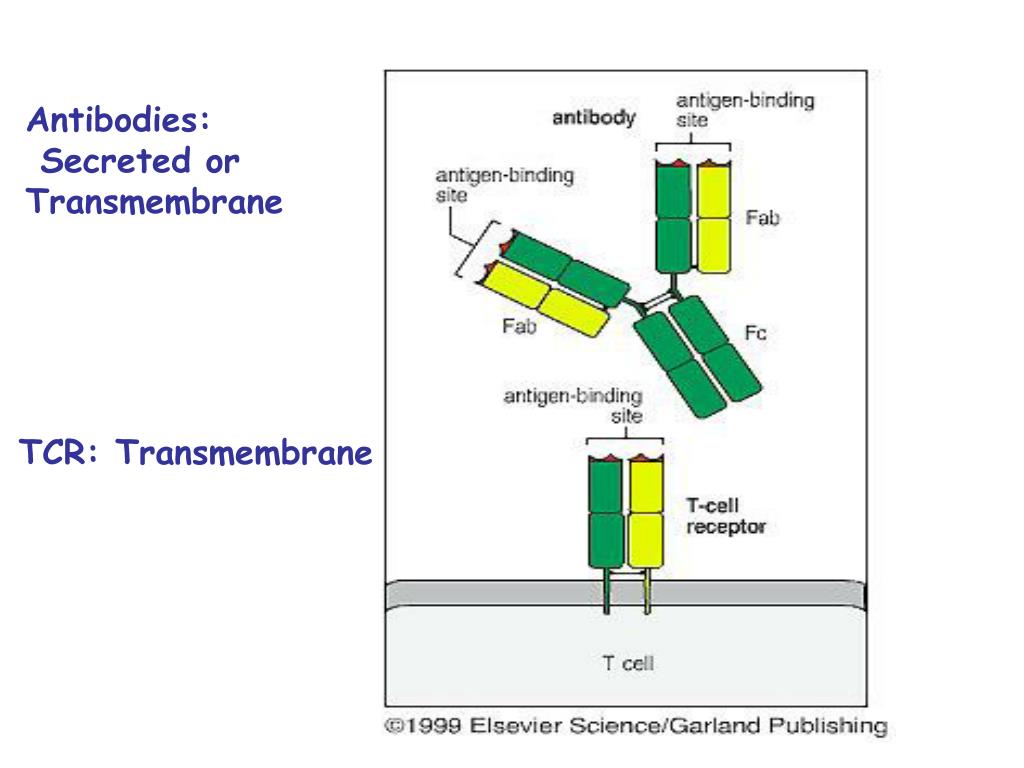 Antibodies:
Secreted or
Transmembrane

TCR: Transmembrane

antibody

antigen-binding site

antigen-binding site

Fab

Fab

Fc

antigen-binding site

T-cell receptor

T cell

©1999 Elsevier Science/Garland Publishing